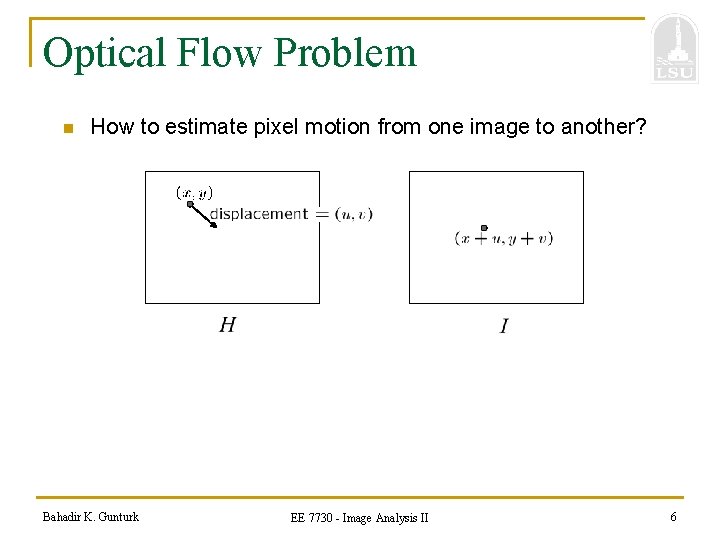 Optical Flow Problem

LSU

How to estimate pixel motion from one image to another?

$(x, y)$

displacement $= (u, v)$

$(x + u, y + v)$

$H$

$I$

Bahadir K. Gunturk

EE 7730 - Image Analysis II

6